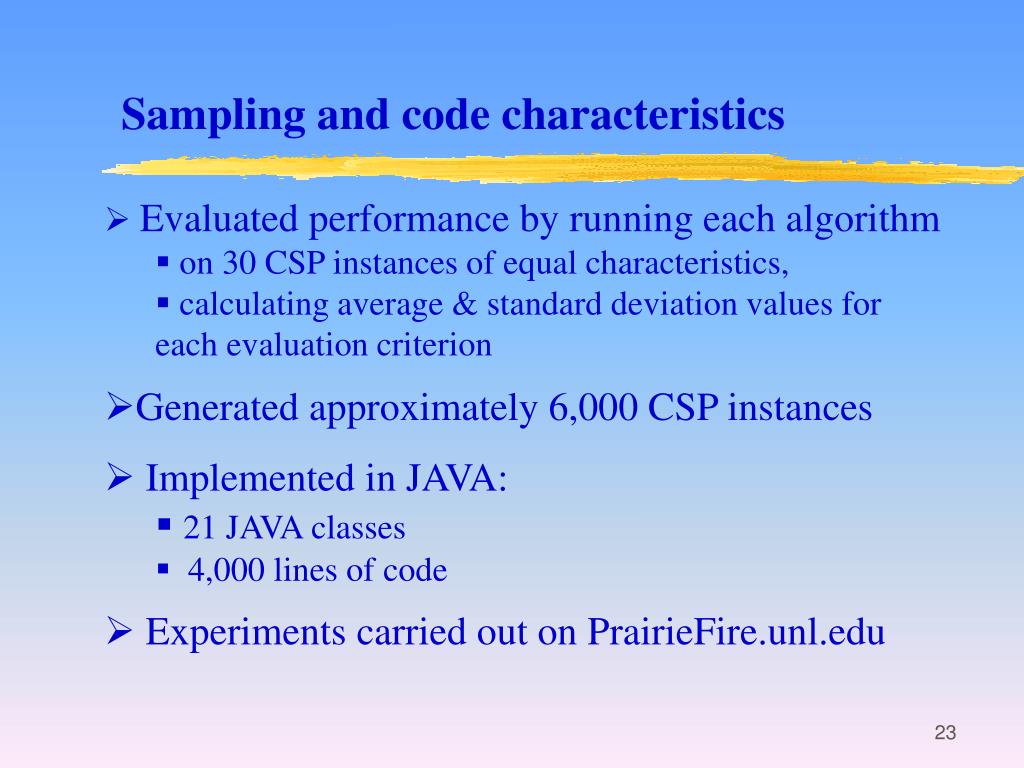 Sampling and code characteristics

➢ Evaluated performance by running each algorithm
▪ on 30 CSP instances of equal characteristics,
▪ calculating average & standard deviation values for each evaluation criterion

➢Generated approximately 6,000 CSP instances

➢ Implemented in JAVA:
▪ 21 JAVA classes
▪ 4,000 lines of code

➢ Experiments carried out on PrairieFire.unl.edu

23